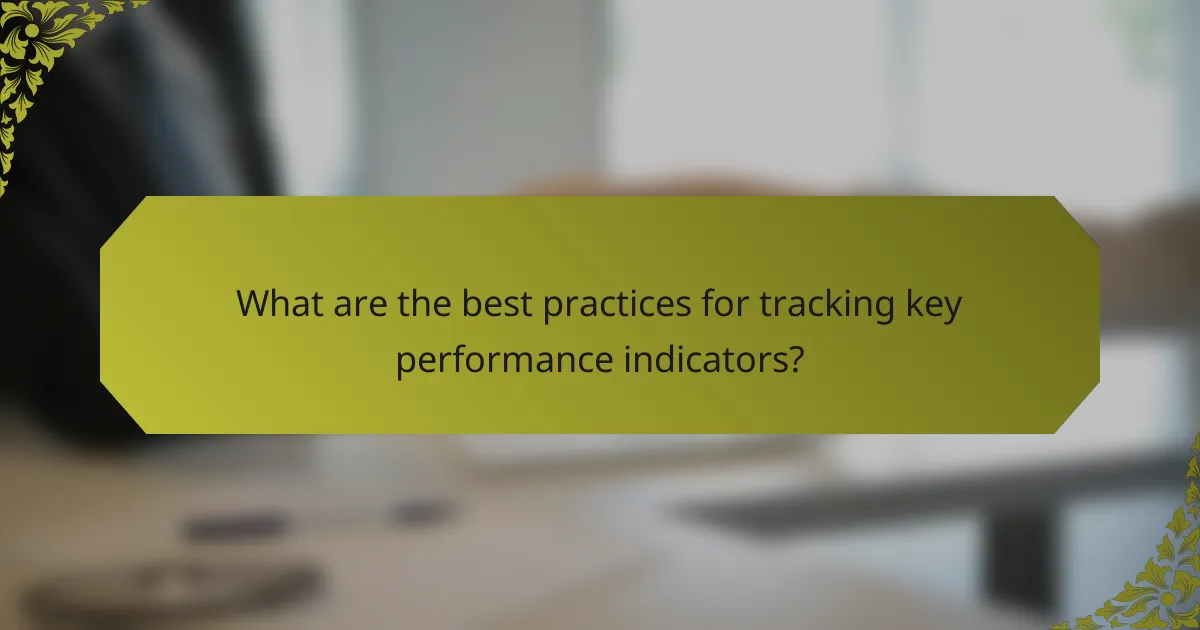 What are the best practices for tracking key performance indicators?